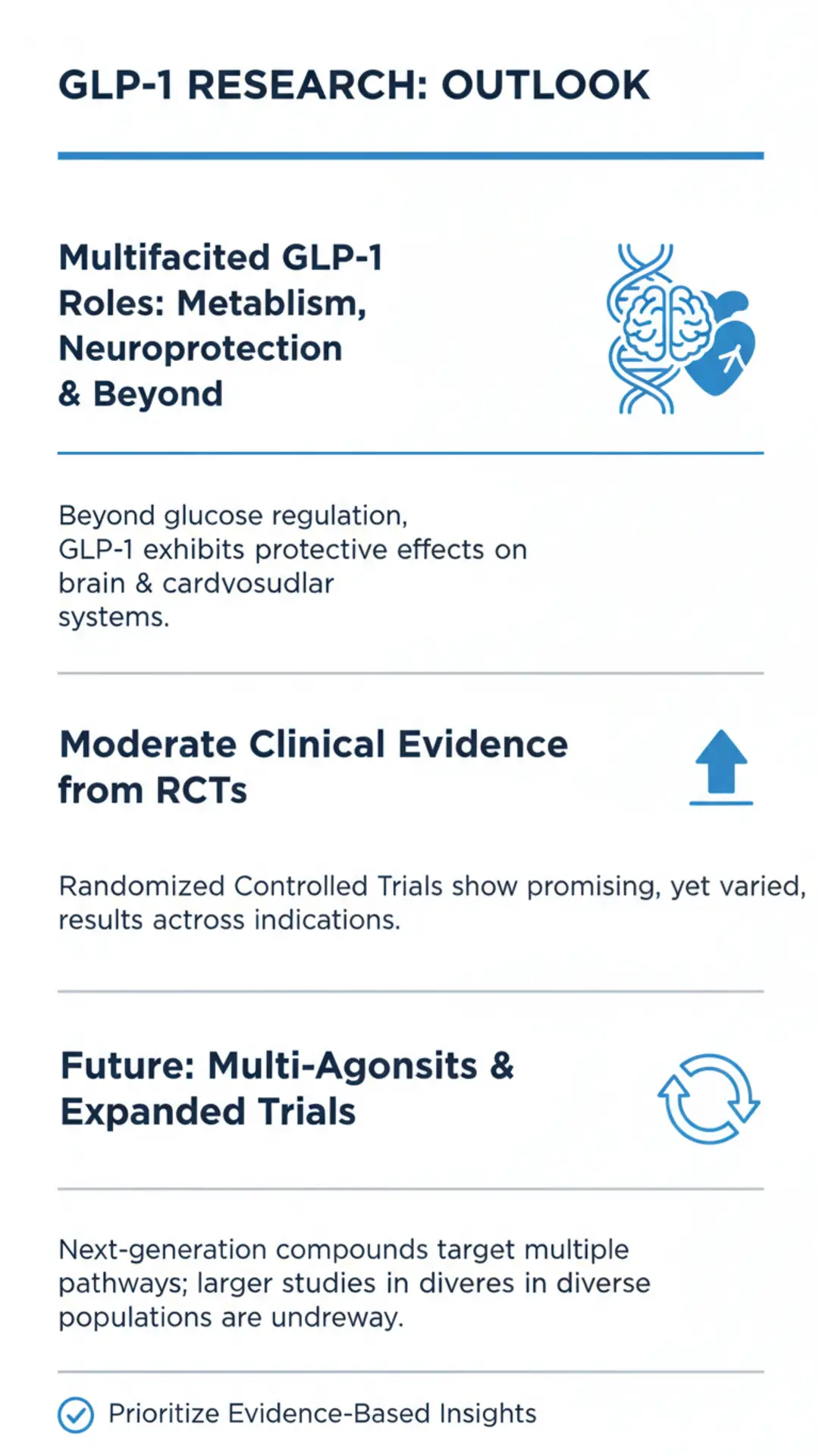 GLP-1 RESEARCH: OUTLOOK

Multifacited GLP-1 Roles: Metablism, Neuroprotection & Beyond

Beyond glucose regulation, GLP-1 exhibits protective effects on brain & cardvosudlar systems.

Moderate Clinical Evidence from RCTs

Randomized Controlled Trials show promising, yet varied, results actross indications.

Future: Multi-Agonsits & Expanded Trials

Next-generation compounds target multiple pathways; larger studies in diveres in diverse populations are undreway.

Prioritize Evidence-Based Insights